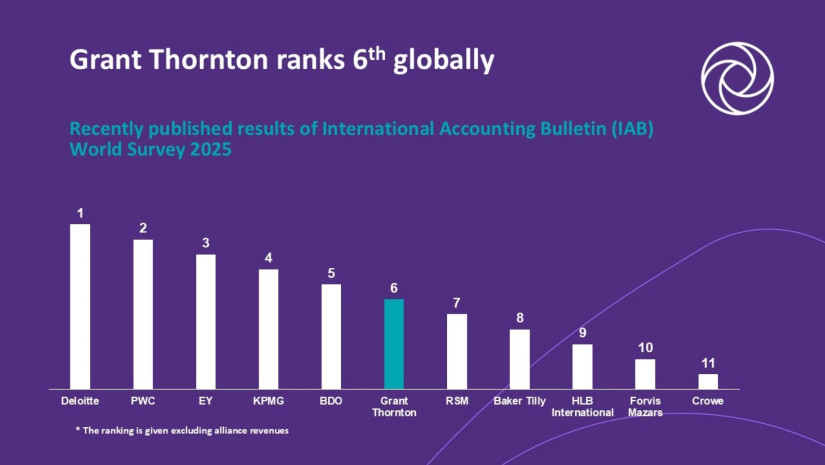 Grant Thornton ranks 6$^{th}$ globally

Recently published results of International Accounting Bulletin (IAB) World Survey 2025

1 2 3 4 5 6 7 8 9 10 11

Deloitte PWC EY KPMG BDO Grant Thornton RSM Baker Tilly HLB International Forvis Mazars Crowe

* The ranking is given excluding alliance revenues